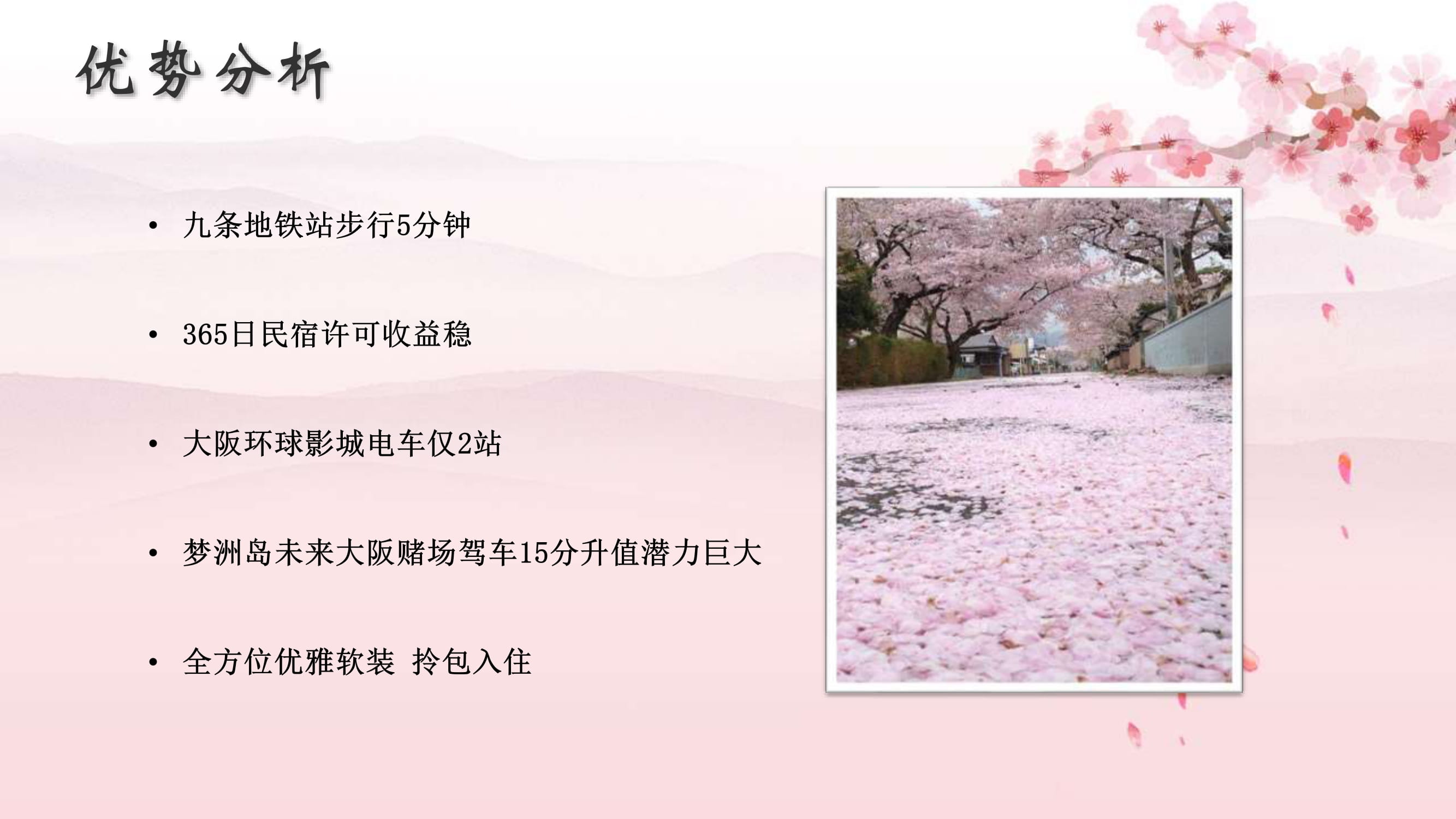 优势分析

• 九条地铁站步行5分钟

• 365日民宿许可收益稳

• 大阪环球影城电车仅2站

• 梦洲岛未来大阪赌场驾车15分升值潜力巨大

• 全方位优雅软装 拎包入住